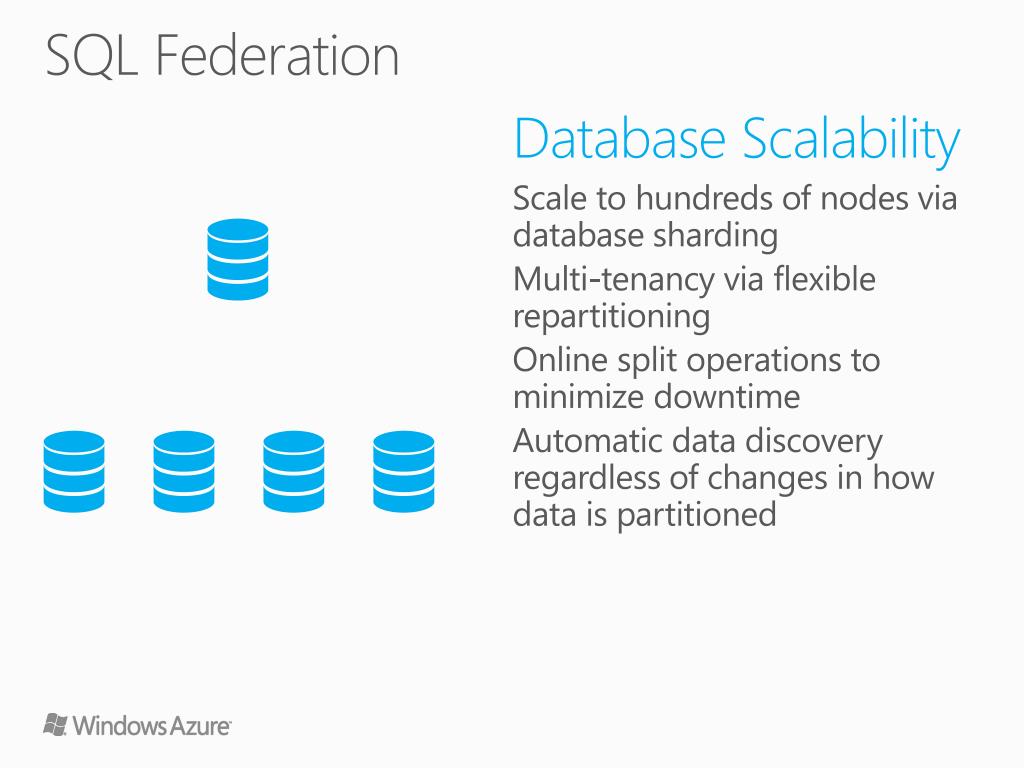 SQL Federation

Database Scalability

Scale to hundreds of nodes via database sharding

Multi-tenancy via flexible repartitioning

Online split operations to minimize downtime

Automatic data discovery regardless of changes in how data is partitioned

Windows Azure